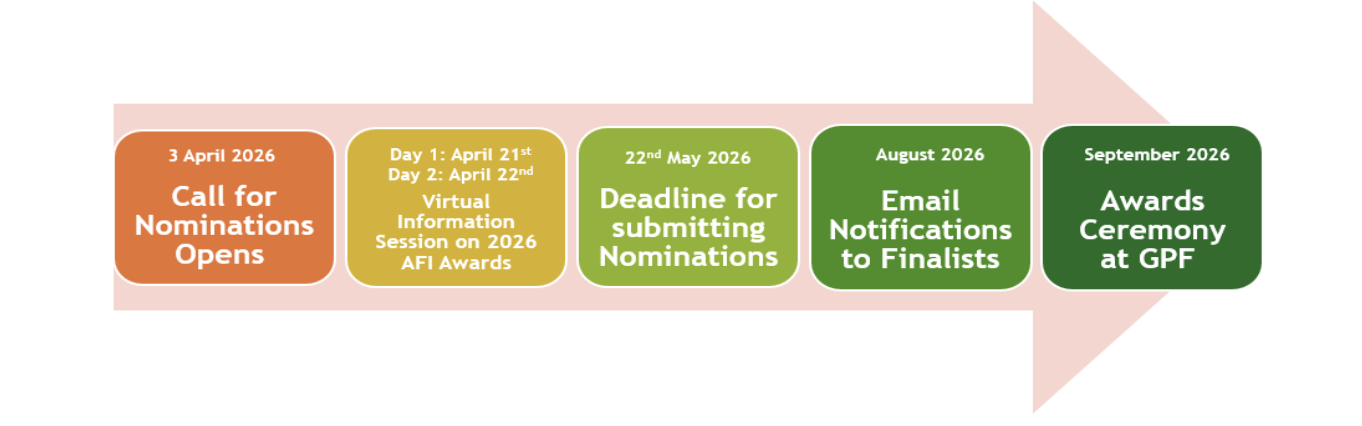 3 April 2026

Call for Nominations Opens

Day 1: April 21$^{st}$
Day 2: April 22$^{nd}$

Virtual Information Session on 2026 AFI Awards

22$^{nd}$ May 2026

Deadline for submitting Nominations

August 2026

Email Notifications to Finalists

September 2026

Awards Ceremony at GPF